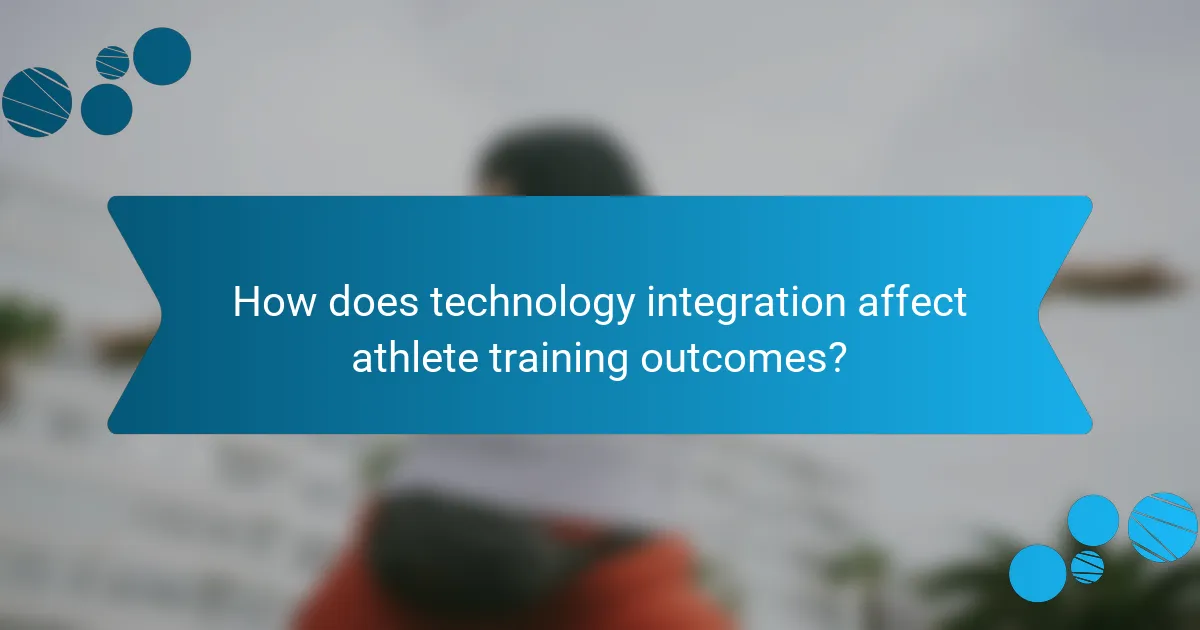 How does technology integration affect athlete training outcomes?